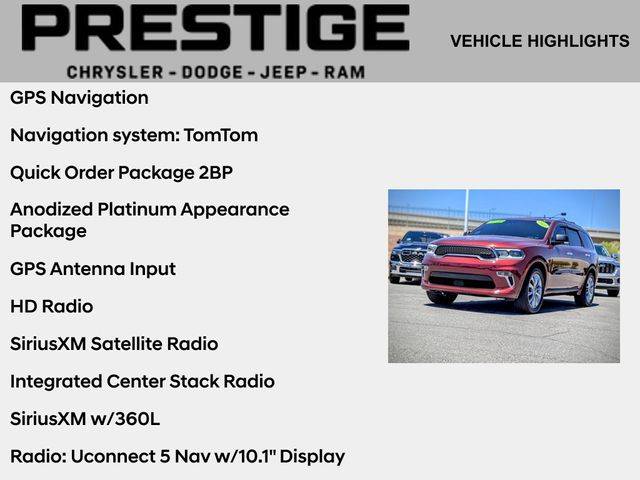 PRESTIGE
CHRYSLER - DODGE - JEEP - RAM

VEHICLE HIGHLIGHTS

GPS Navigation

Navigation system: TomTom

Quick Order Package 2BP

Anodized Platinum Appearance Package

GPS Antenna Input

HD Radio

SiriusXM Satellite Radio

Integrated Center Stack Radio

SiriusXM w/360L

Radio: Uconnect 5 Nav w/10.1" Display